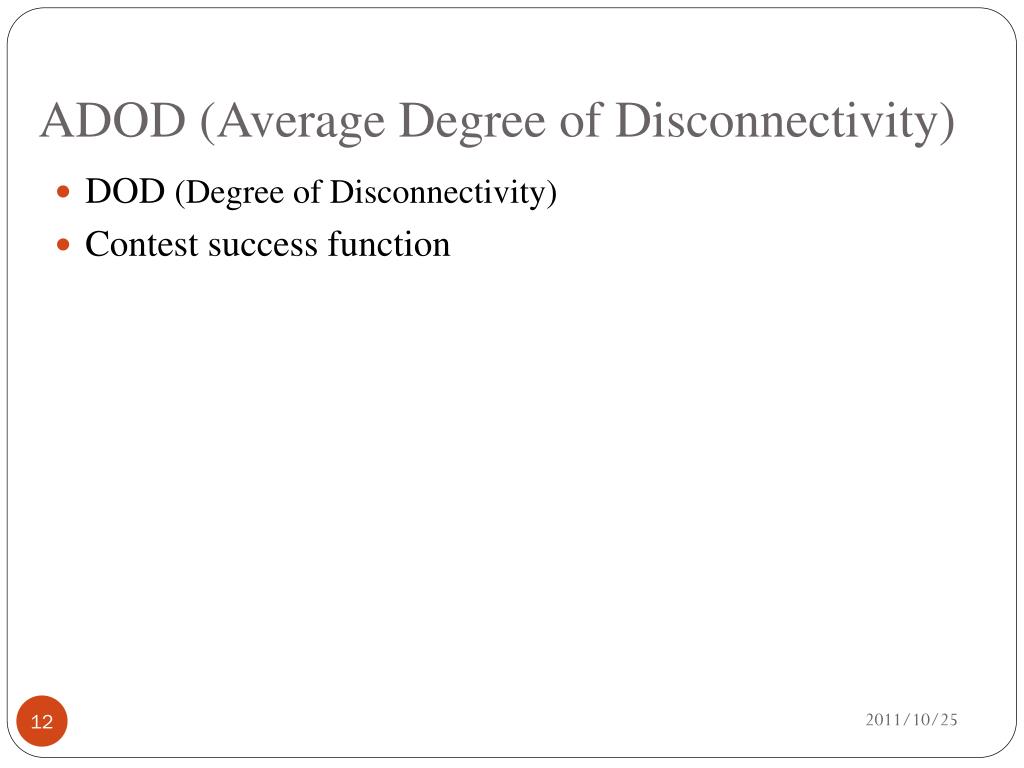 ADOD (Average Degree of Disconnectivity)

DOD (Degree of Disconnectivity)

Contest success function

12

2011/10/25